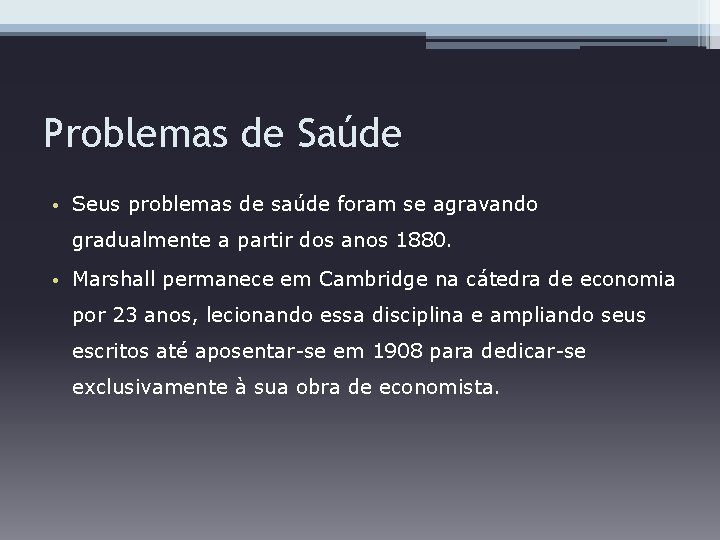 Problemas de Saúde

• Seus problemas de saúde foram se agravando gradualmente a partir dos anos 1880.

• Marshall permanece em Cambridge na cátedra de economia por 23 anos, lecionando essa disciplina e ampliando seus escritos até aposentar-se em 1908 para dedicar-se exclusivamente à sua obra de economista.